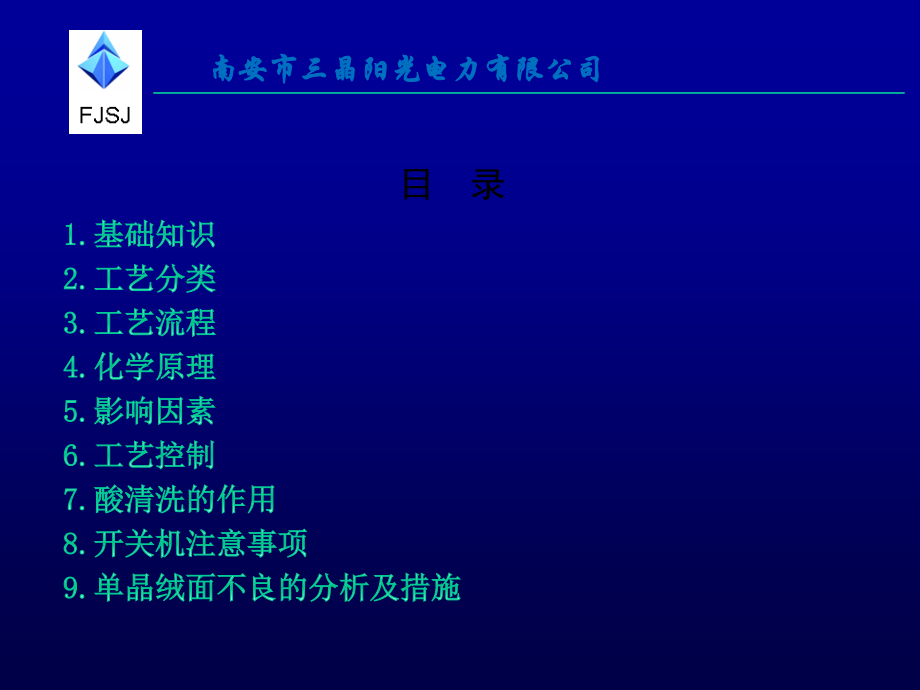 FJSJ

南安市三晶阳光电力有限公司

目 录

1.基础知识
2.工艺分类
3.工艺流程
4.化学原理
5.影响因素
6.工艺控制
7.酸清洗的作用
8.开关机注意事项
9.单晶绒面不良的分析及措施